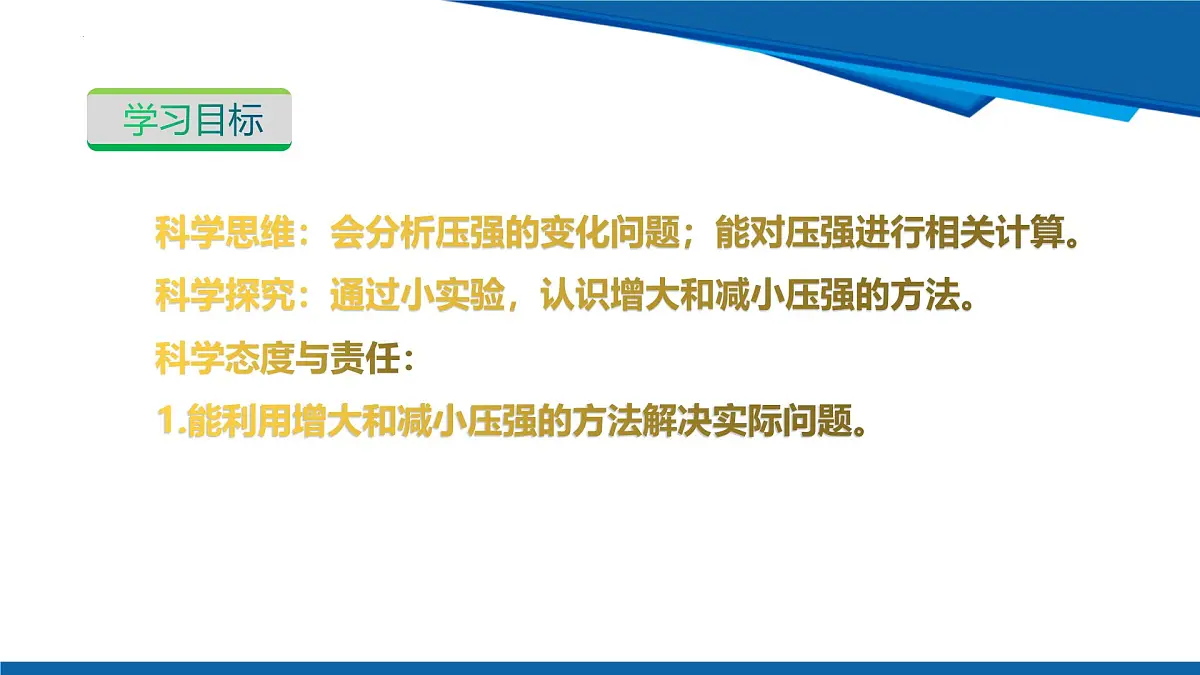 学习目标

科学思维：会分析压强的变化问题；能对压强进行相关计算。
科学探究：通过小实验，认识增大和减小压强的方法。
科学态度与责任：
1.能利用增大和减小压强的方法解决实际问题。